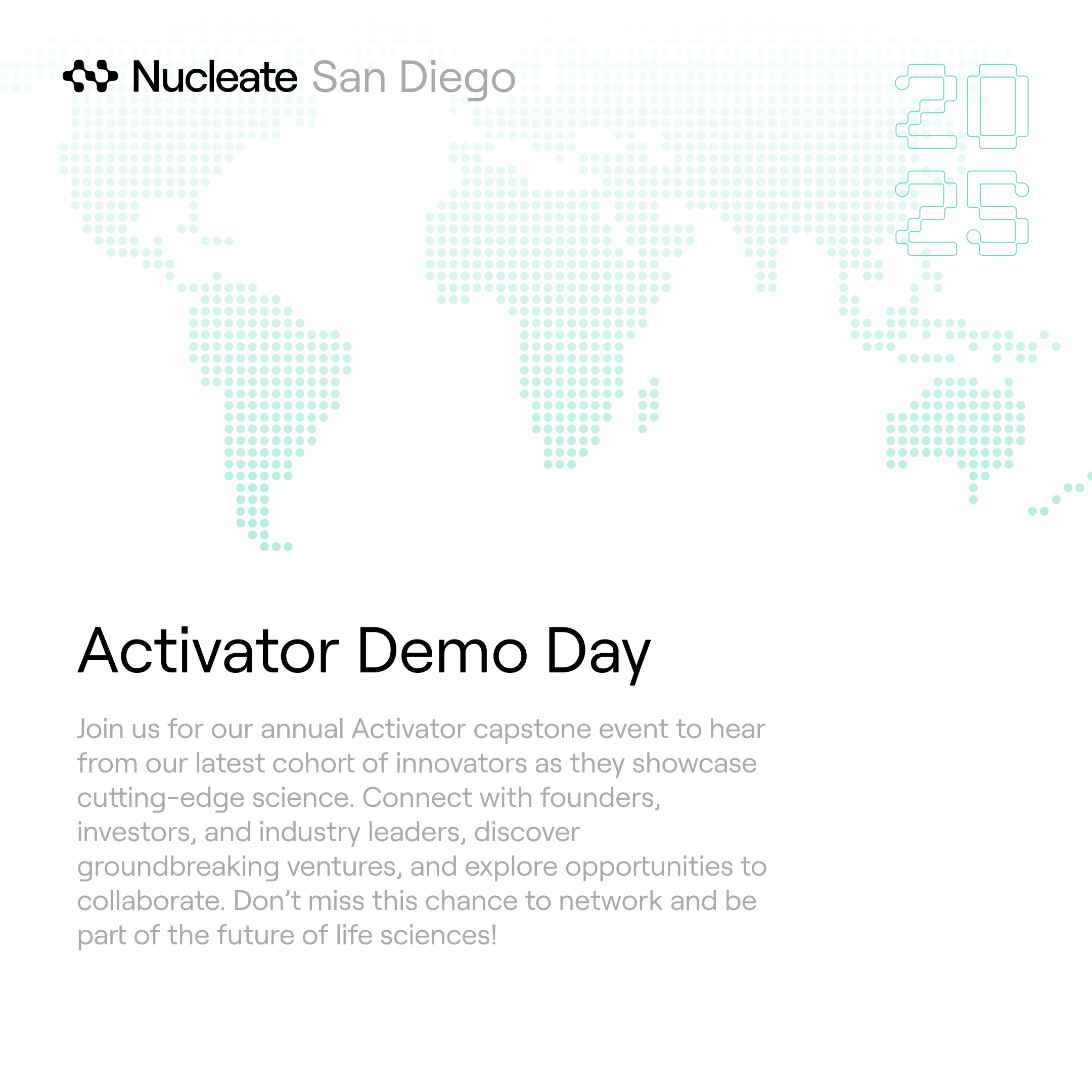 Nucleate San Diego

20
25

Activator Demo Day

Join us for our annual Activator capstone event to hear from our latest cohort of innovators as they showcase cutting-edge science. Connect with founders, investors, and industry leaders, discover groundbreaking ventures, and explore opportunities to collaborate. Don’t miss this chance to network and be part of the future of life sciences!